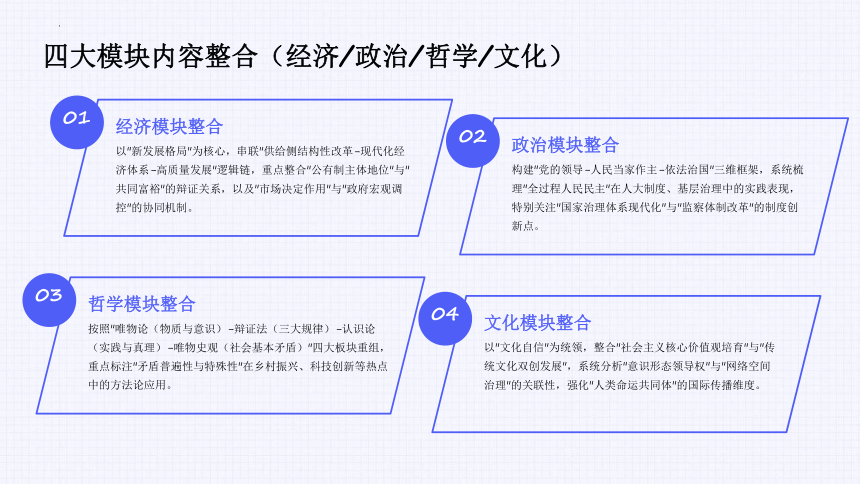 四大模块内容整合（经济/政治/哲学/文化）

01

经济模块整合

以"新发展格局"为核心，串联"供给侧结构性改革-现代化经济体系-高质量发展"逻辑链，重点整合"公有制主体地位"与"共同富裕"的辩证关系，以及"市场决定作用"与"政府宏观调控"的协同机制。

02

政治模块整合

构建"党的领导-人民当家作主-依法治国"三维框架，系统梳理"全过程人民民主"在人大制度、基层治理中的实践表现，特别关注"国家治理体系现代化"与"监察体制改革"的制度创新点。

03

哲学模块整合

按照"唯物论（物质与意识）-辩证法（三大规律）-认识论（实践与真理）-唯物史观（社会基本矛盾）"四大板块重组，重点标注"矛盾普遍性与特殊性"在乡村振兴、科技创新等热点中的方法论应用。

04

文化模块整合

以"文化自信"为统领，整合"社会主义核心价值观培育"与"传统文化双创发展"，系统分析"意识形态领导权"与"网络空间治理"的关联性，强化"人类命运共同体"的国际传播维度。